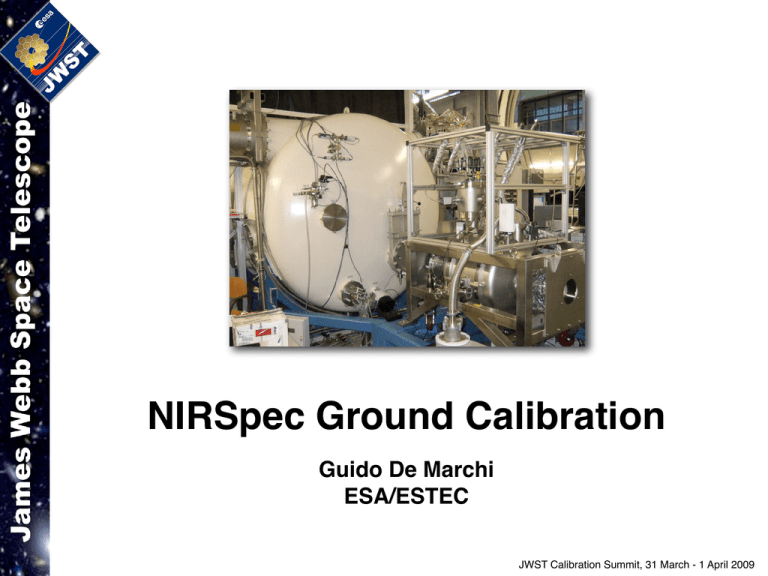 esa
JWST
James Webb Space Telescope

NIRSpec Ground Calibration

Guido De Marchi
ESA/ESTEC

JWST Calibration Summit, 31 March - 1 April 2009